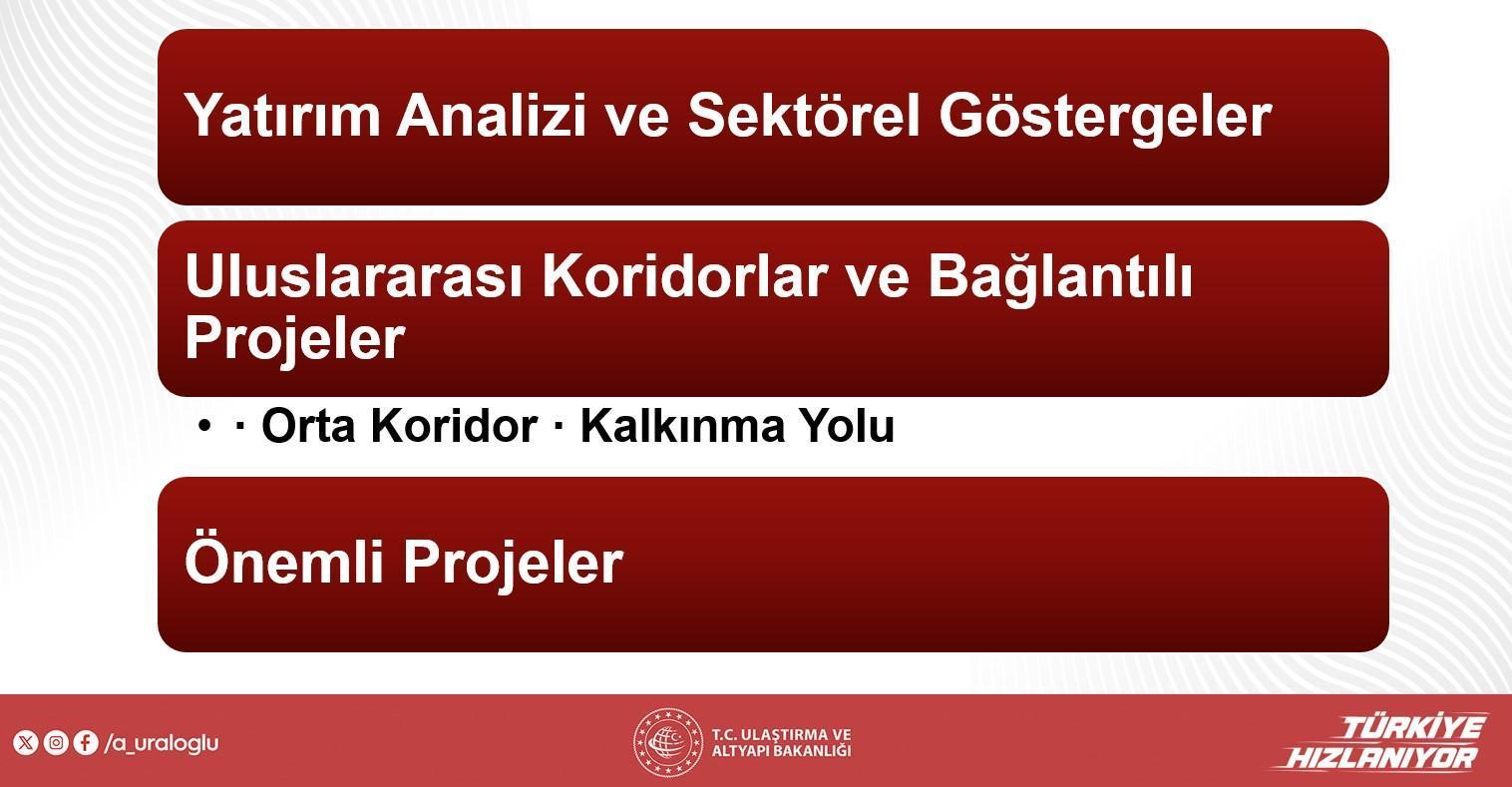 Yatırım Analizi ve Sektörel Göstergeler

Uluslararası Koridorlar ve Bağlantılı Projeler

• · Orta Koridor · Kalkınma Yolu

Önemli Projeler

/a_uraloglu

T.C. ULAŞTIRMA VE ALTYAPI BAKANLIĞI

TÜRKİYE HIZLANIYOR